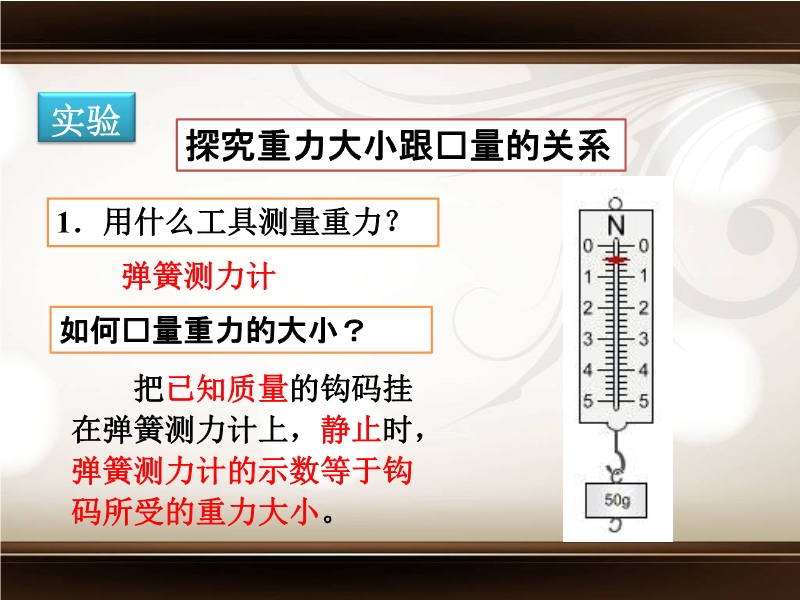 实验

探究重力大小跟口量的关系

1．用什么工具测量重力?

弹簧测力计

如何口量重力的大小？

把已知质量的钩码挂在弹簧测力计上，静止时，弹簧测力计的示数等于钩码所受的重力大小。

N

0 0
1 1
2 2
3 3
4 4
5 5

50g